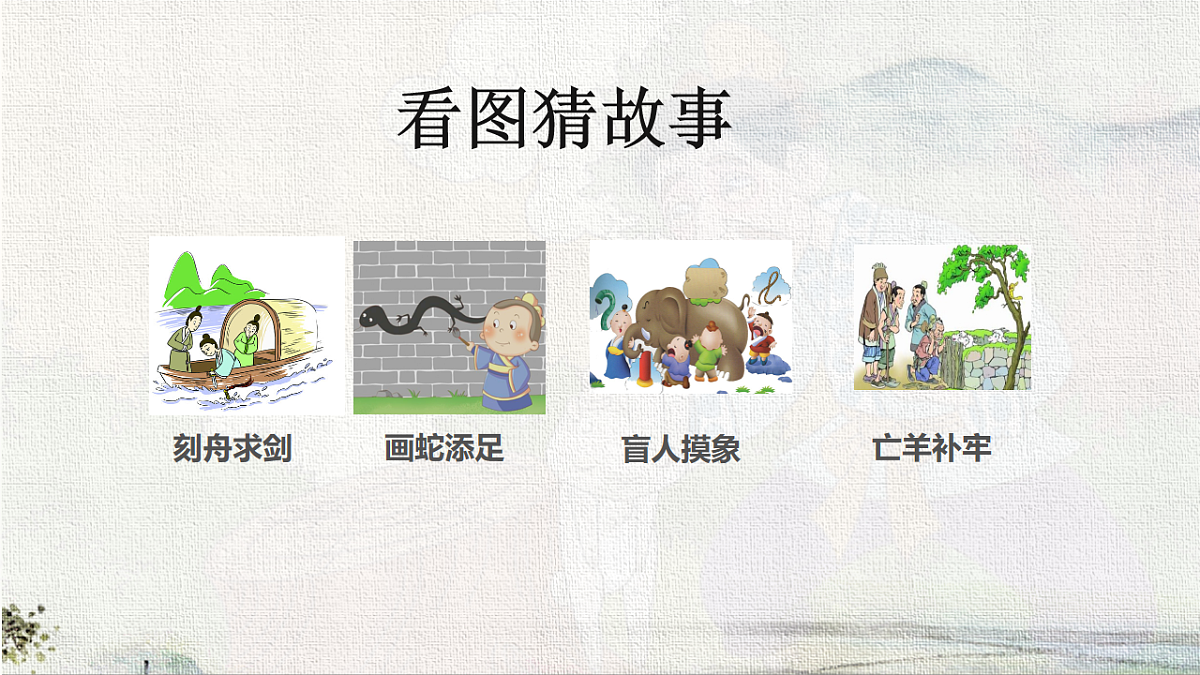 看图猜故事

刻舟求剑

画蛇添足

盲人摸象

亡羊补牢